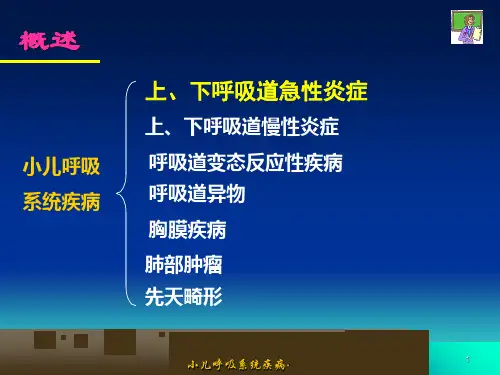 概述

小儿呼吸系统疾病

上、下呼吸道急性炎症
上、下呼吸道慢性炎症
呼吸道变态反应性疾病
呼吸道异物
胸膜疾病
肺部肿瘤
先天畸形

小儿呼吸系统疾病·

1